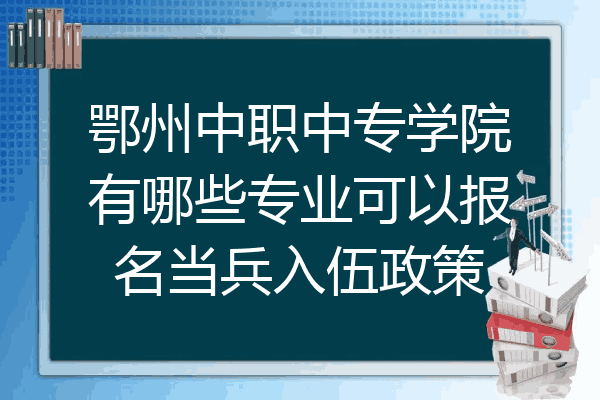 鄂州中职中专学院有哪些专业可以报名当兵入伍政策